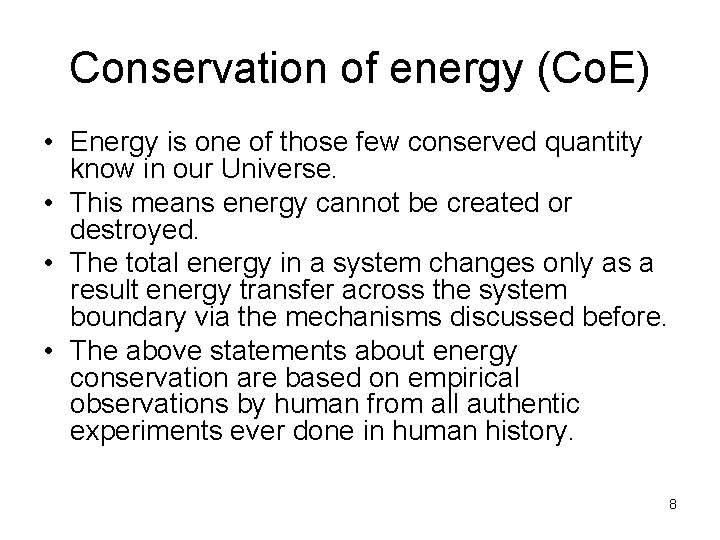 Conservation of energy (CoE)

• Energy is one of those few conserved quantity know in our Universe.

• This means energy cannot be created or destroyed.

• The total energy in a system changes only as a result energy transfer across the system boundary via the mechanisms discussed before.

• The above statements about energy conservation are based on empirical observations by human from all authentic experiments ever done in human history.

8